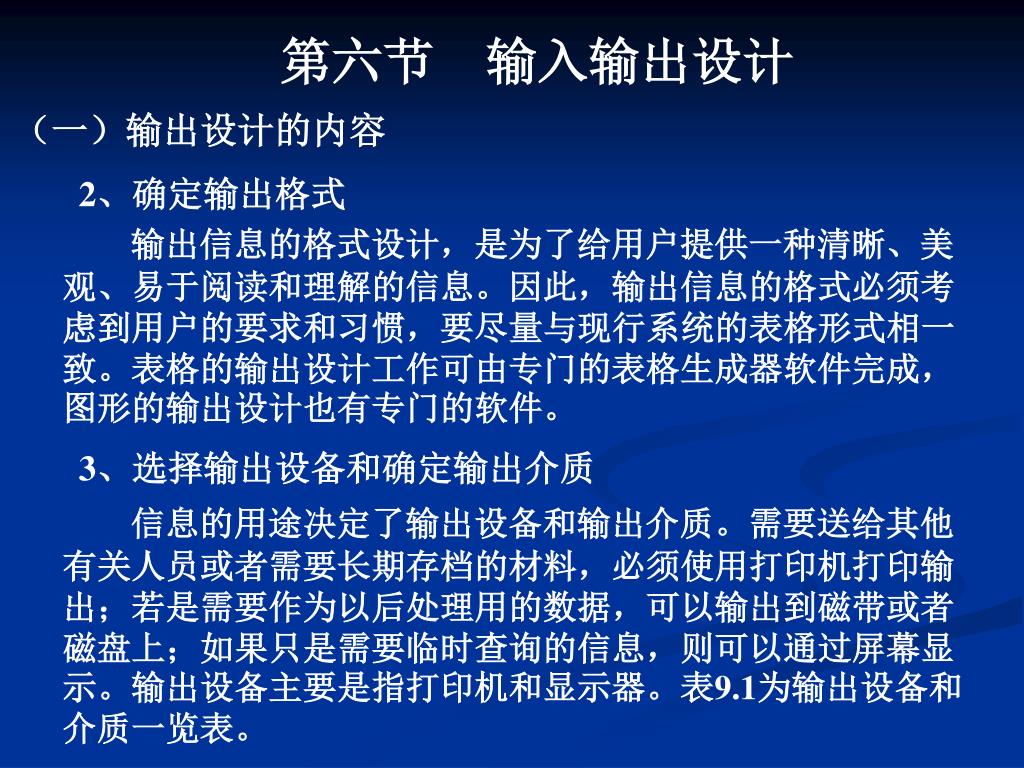 第六节　输入输出设计

（一）输出设计的内容

2、确定输出格式

输出信息的格式设计，是为了给用户提供一种清晰、美观、易于阅读和理解的信息。因此，输出信息的格式必须考虑到用户的要求和习惯，要尽量与现行系统的表格形式相一致。表格的输出设计工作可由专门的表格生成器软件完成，图形的输出设计也有专门的软件。

3、选择输出设备和确定输出介质

信息的用途决定了输出设备和输出介质。需要送给其他有关人员或者需要长期存档的材料，必须使用打印机打印输出；若是需要作为以后处理用的数据，可以输出到磁带或者磁盘上；如果只是需要临时查询的信息，则可以通过屏幕显示。输出设备主要是指打印机和显示器。表9.1为输出设备和介质一览表。